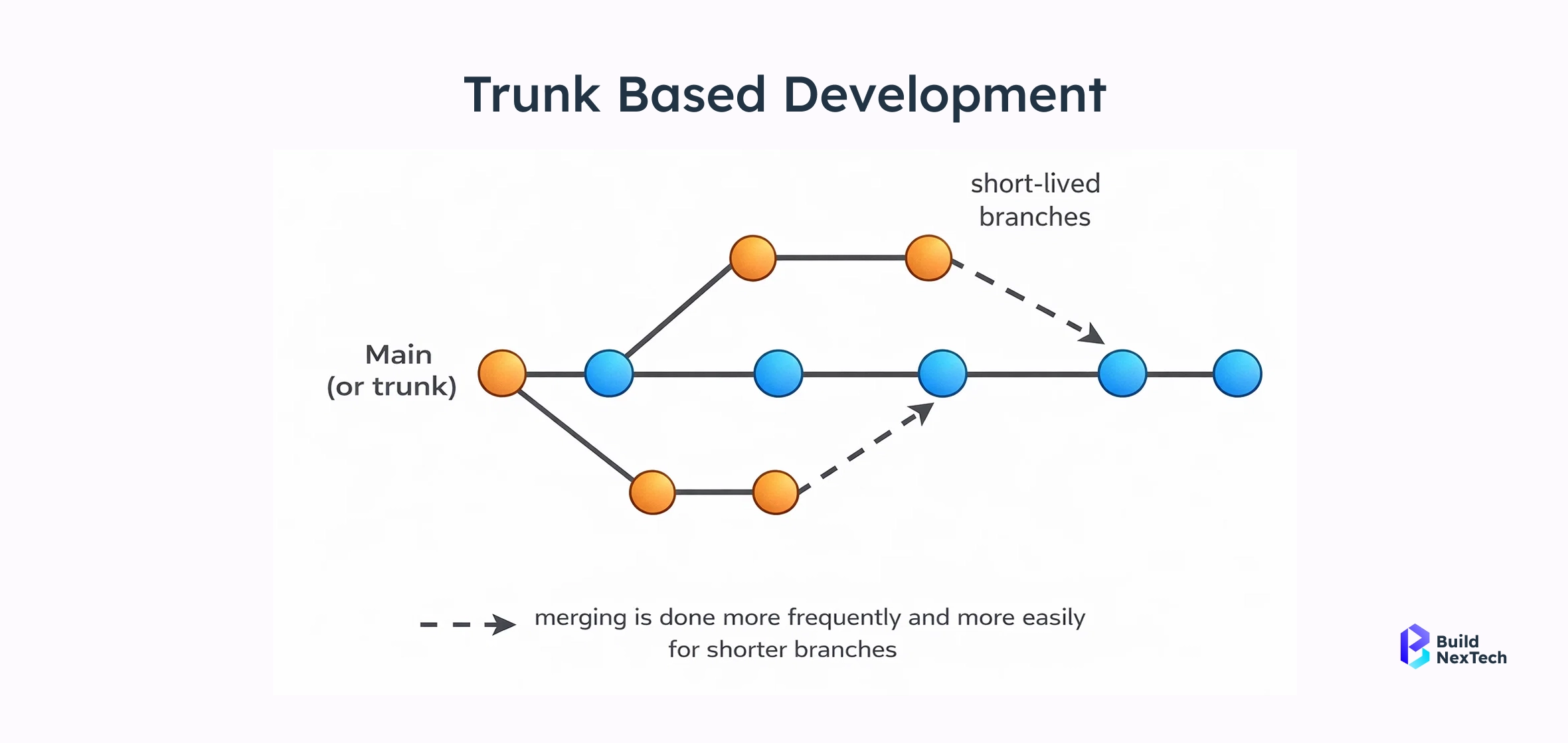 Trunk Based Development

short-lived branches

Main (or trunk)

merging is done more frequently and more easily for shorter branches

Build NexTech